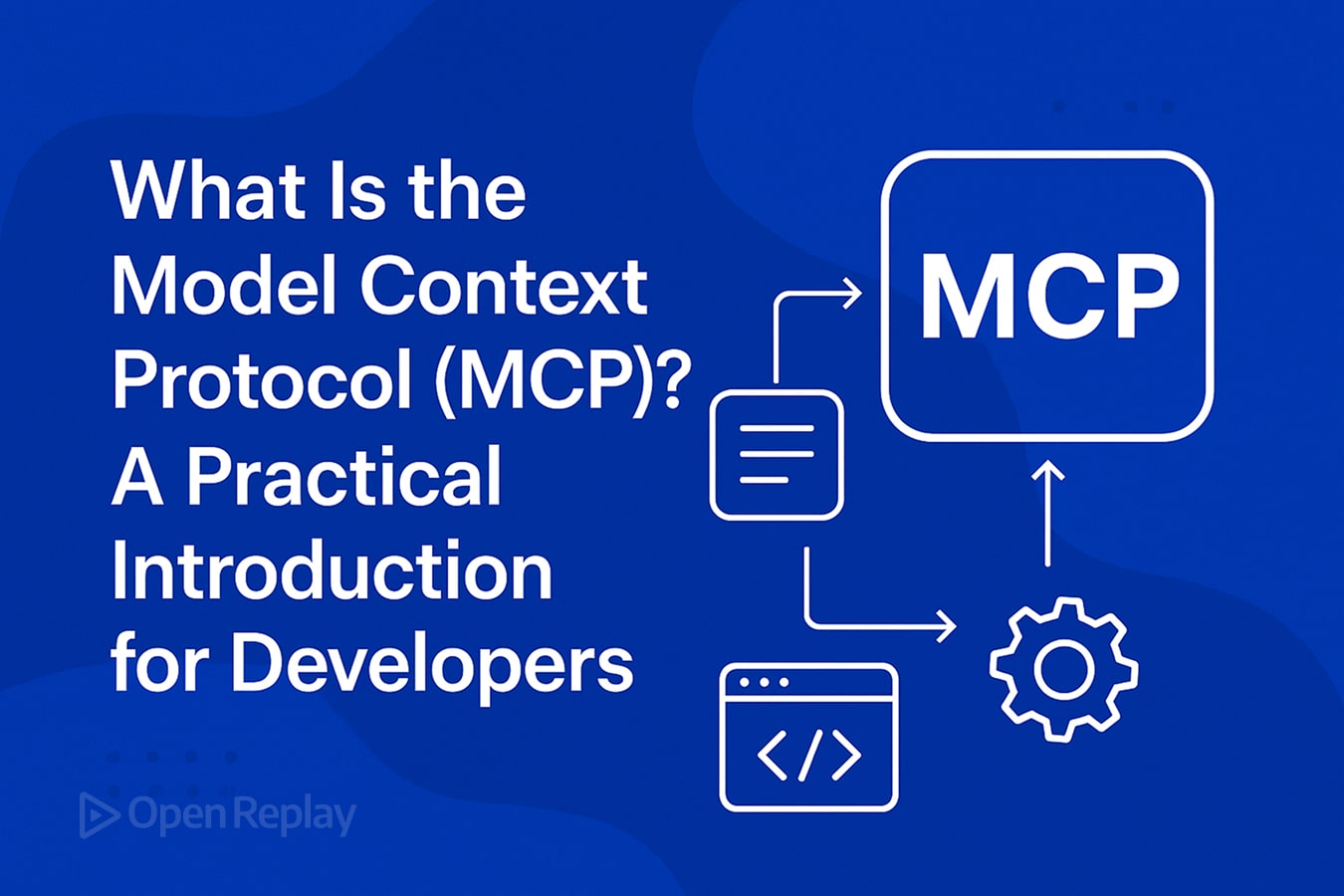 What Is the Model Context Protocol (MCP)? A Practical Introduction for Developers

MCP

</>

OpenReplay